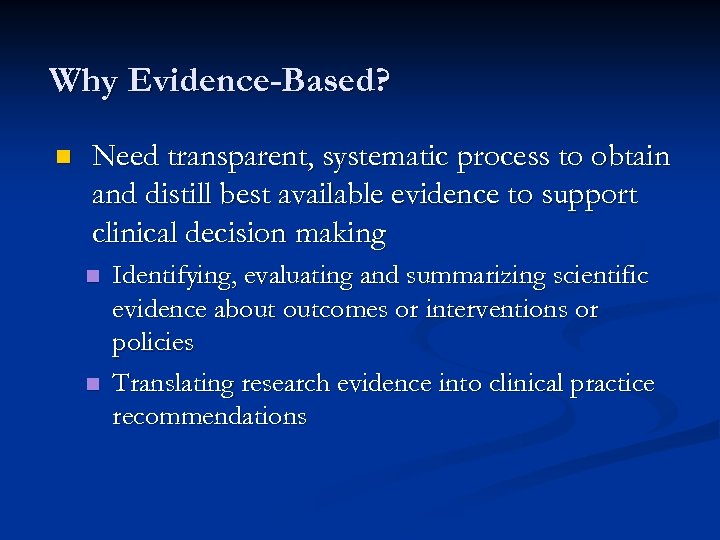 Why Evidence-Based?

Need transparent, systematic process to obtain and distill best available evidence to support clinical decision making

Identifying, evaluating and summarizing scientific evidence about outcomes or interventions or policies

Translating research evidence into clinical practice recommendations